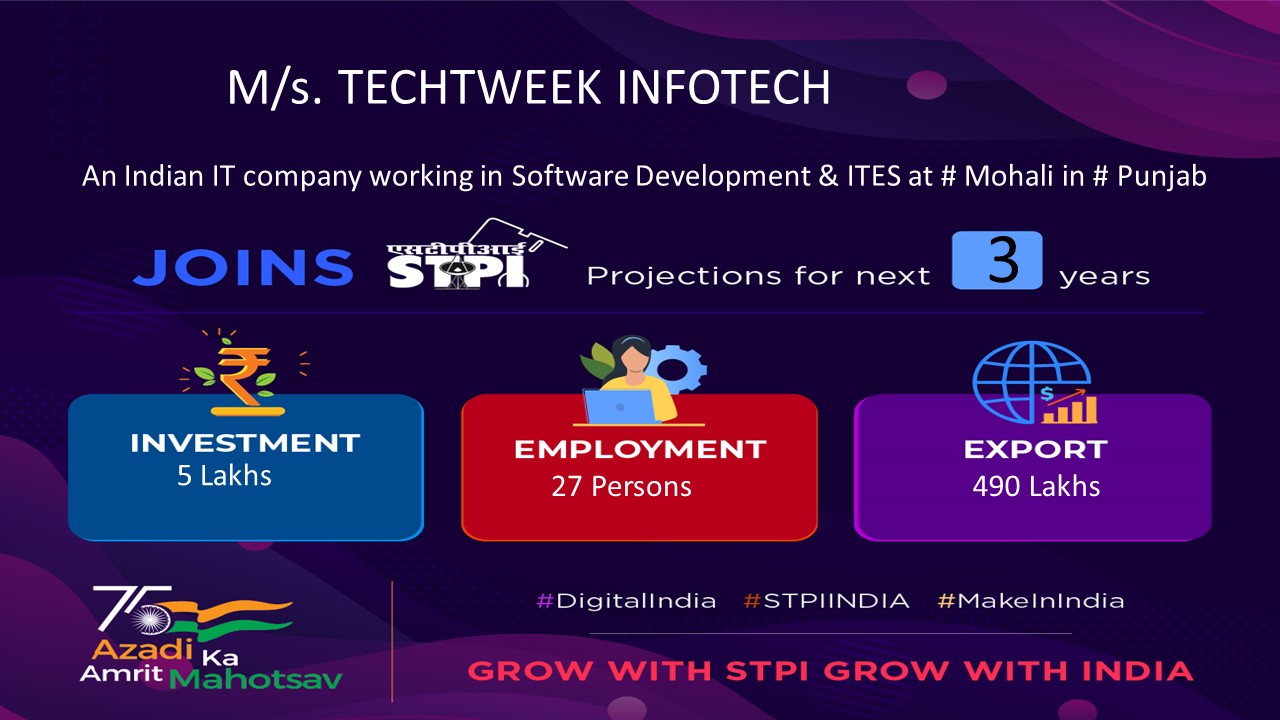 M/s. TECHTWEEK INFOTECH

An Indian IT company working in Software Development & ITES at # Mohali in # Punjab

JOINS एसटीपीआई STPI Projections for next 3 years

INVESTMENT
5 Lakhs

EMPLOYMENT
27 Persons

EXPORT
490 Lakhs

75 Azadi Ka Amrit Mahotsav

#DigitalIndia #STPIINDIA #MakeInIndia

GROW WITH STPI GROW WITH INDIA